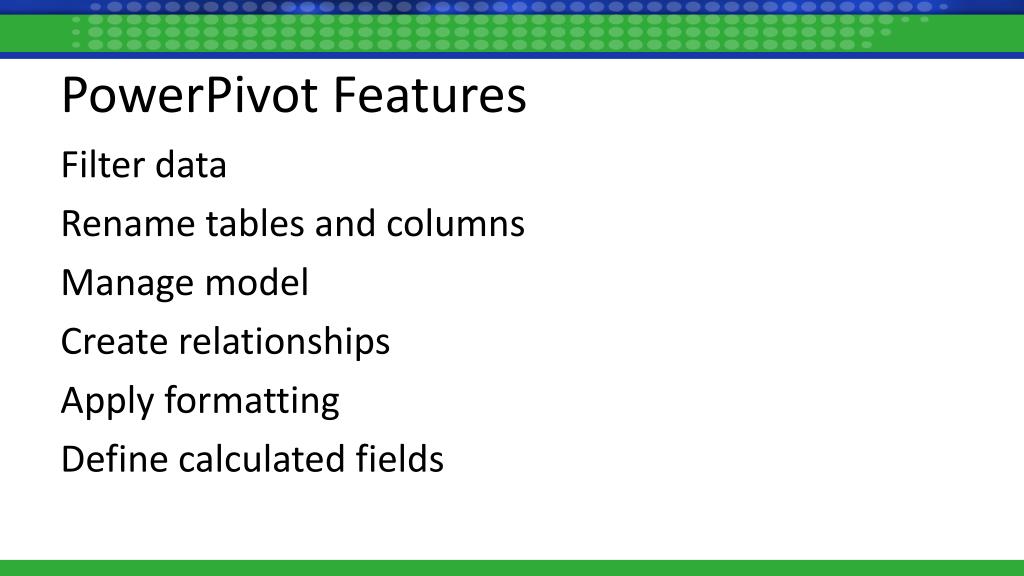 PowerPivot Features

Filter data

Rename tables and columns

Manage model

Create relationships

Apply formatting

Define calculated fields